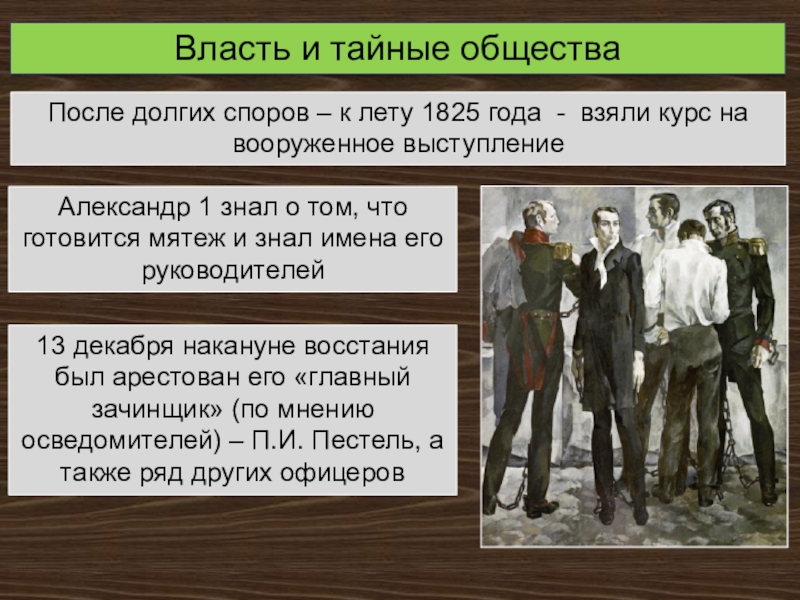 Власть и тайные общества

После долгих споров – к лету 1825 года - взяли курс на вооруженное выступление

Александр 1 знал о том, что готовится мятеж и знал имена его руководителей

13 декабря накануне восстания был арестован его «главный зачинщик» (по мнению осведомителей) – П.И. Пестель, а также ряд других офицеров